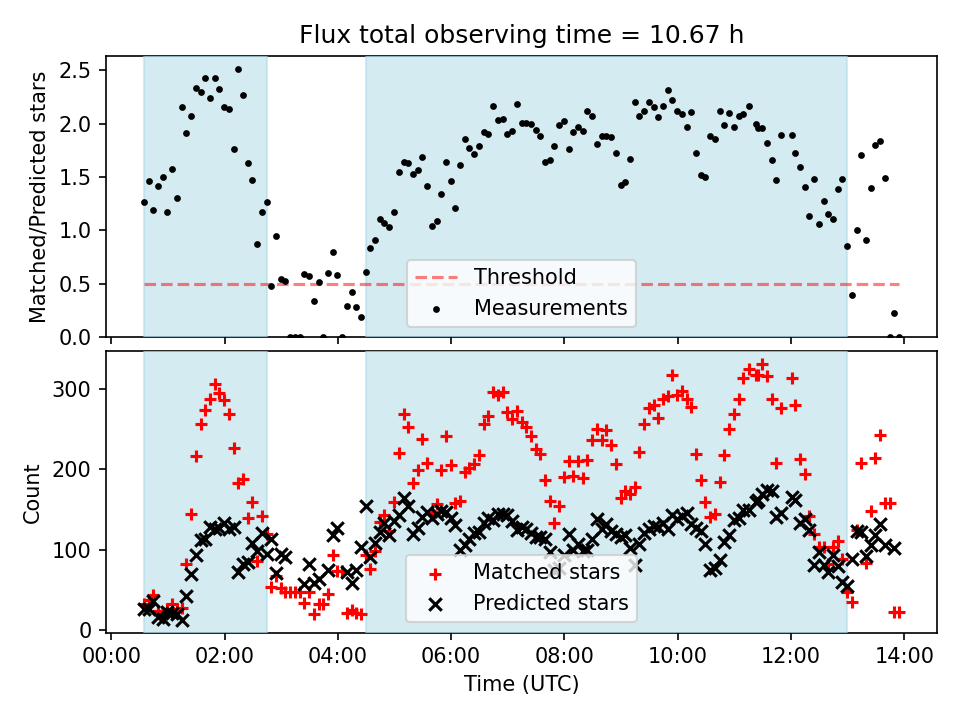 Flux total observing time = 10.67 h

Matched/Predicted stars

2.5
2.0
1.5
1.0
0.5
0.0

Threshold
Measurements

Count

300
200
100
0

Matched stars
Predicted stars

00:00 02:00 04:00 06:00 08:00 10:00 12:00 14:00

Time (UTC)